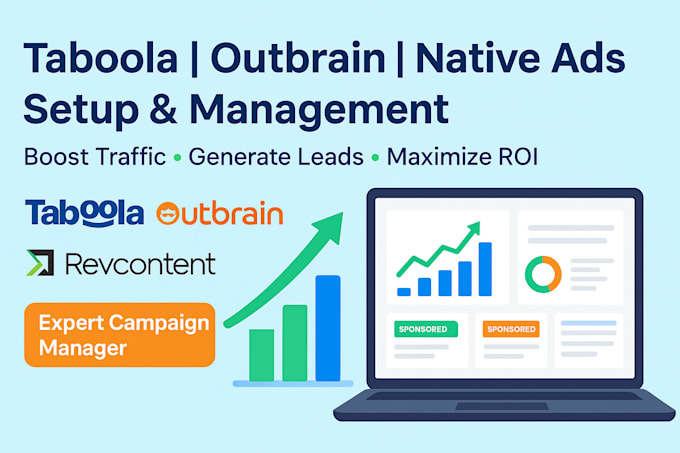 Taboola | Outbrain | Native Ads Setup & Management

Boost Traffic • Generate Leads • Maximize ROI

Taboola Outbrain

Revcontent

Expert Campaign Manager

SPONSORED

SPONSORED